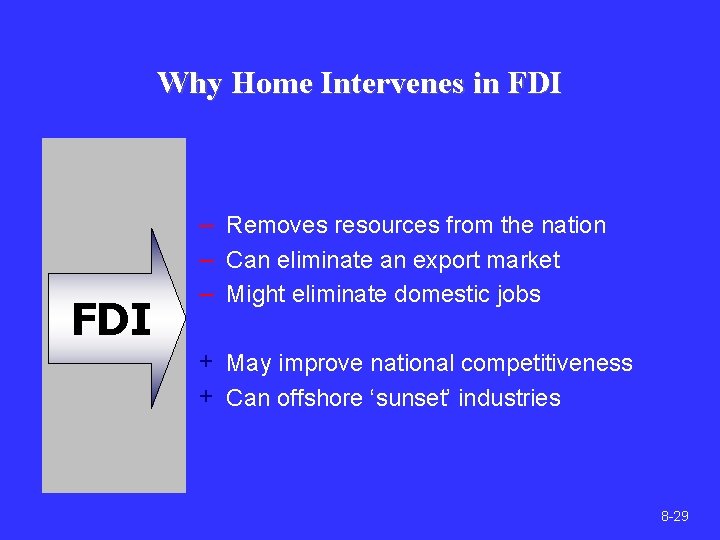 Why Home Intervenes in FDI

FDI

– Removes resources from the nation
– Can eliminate an export market
– Might eliminate domestic jobs

+ May improve national competitiveness
+ Can offshore ‘sunset’ industries

8-29